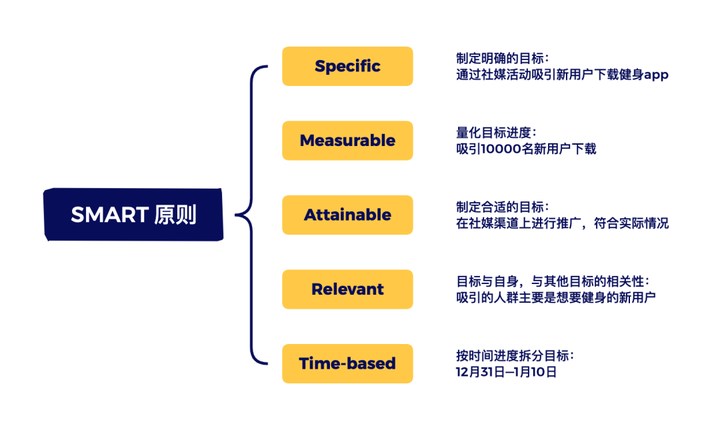 SMART 原则

Specific

制定明确的目标：
通过社媒活动吸引新用户下载健身app

Measurable

量化目标进度：
吸引10000名新用户下载

Attainable

制定合适的目标：
在社媒渠道上进行推广，符合实际情况

Relevant

目标与自身，与其他目标的相关性：
吸引的人群主要是想要健身的新用户

Time-based

按时间进度拆分目标：
12月31日—1月10日